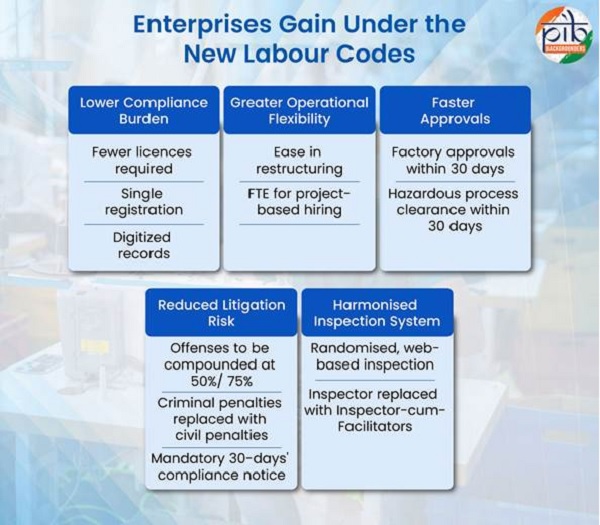 Enterprises Gain Under the New Labour Codes

pib BACKGROUNDERS

Lower Compliance Burden

Fewer licences required

Single registration

Digitized records

Greater Operational Flexibility

Ease in restructuring

FTE for project-based hiring

Faster Approvals

Factory approvals within 30 days

Hazardous process clearance within 30 days

Reduced Litigation Risk

Offenses to be compounded at 50%/ 75%

Criminal penalties replaced with civil penalties

Mandatory 30-days' compliance notice

Harmonised Inspection System

Randomised, web-based inspection

Inspector replaced with Inspector-cum-Facilitators